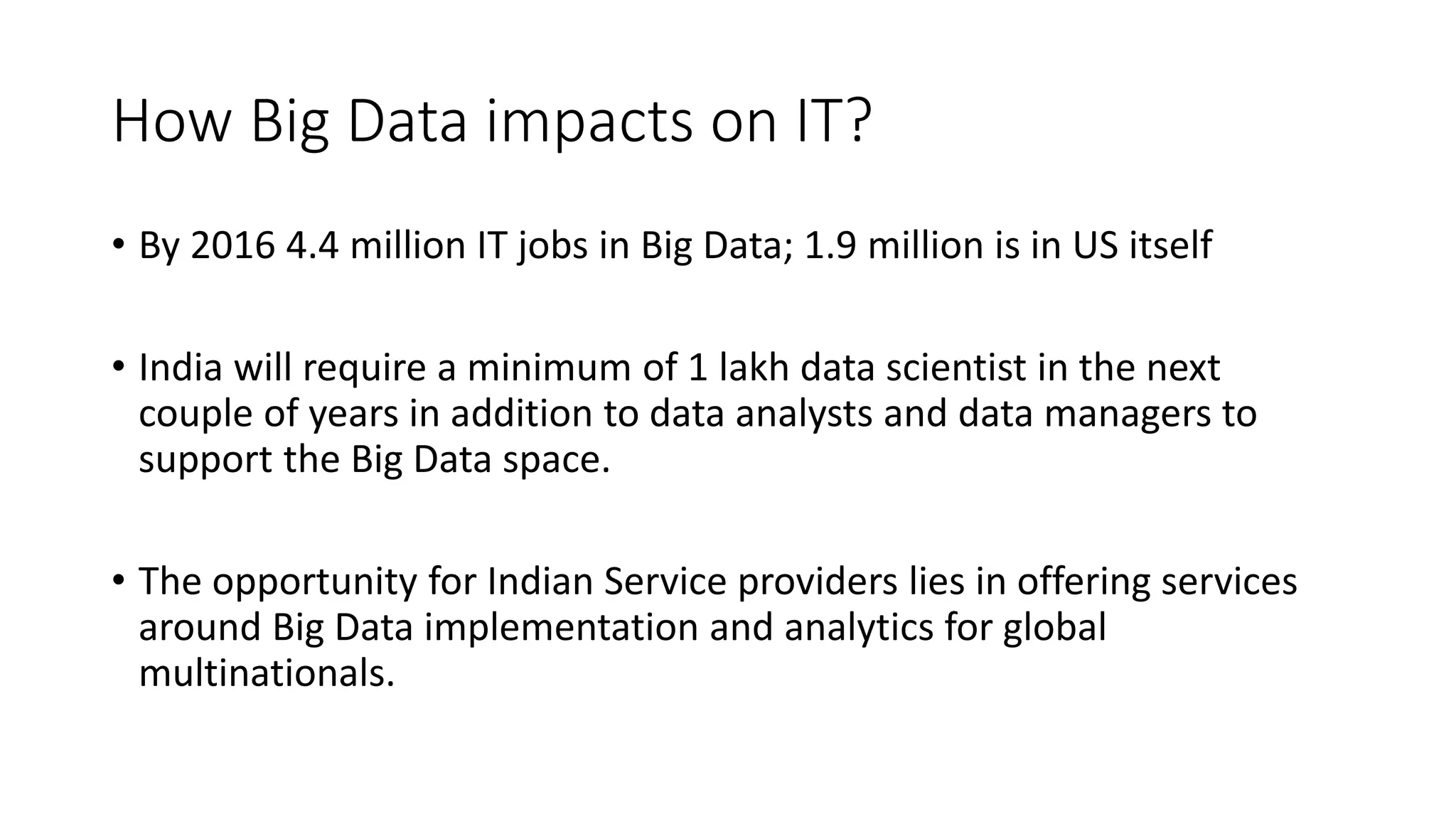 How Big Data impacts on IT?

• By 2016 4.4 million IT jobs in Big Data; 1.9 million is in US itself

• India will require a minimum of 1 lakh data scientist in the next couple of years in addition to data analysts and data managers to support the Big Data space.

• The opportunity for Indian Service providers lies in offering services around Big Data implementation and analytics for global multinationals.